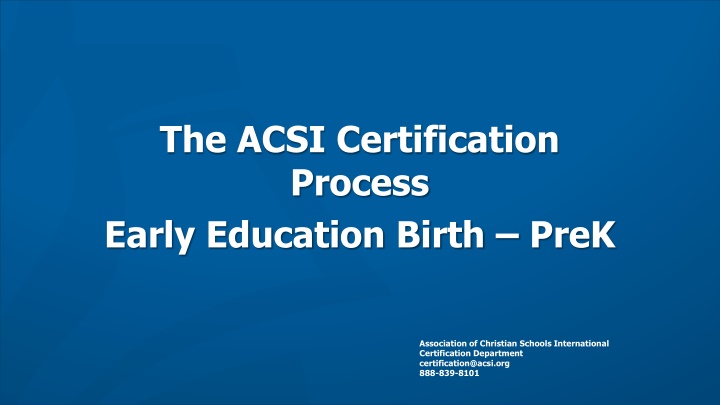 The ACSI Certification Process
Early Education Birth – PreK

Association of Christian Schools International
Certification Department
certification@acsi.org
888-839-8101